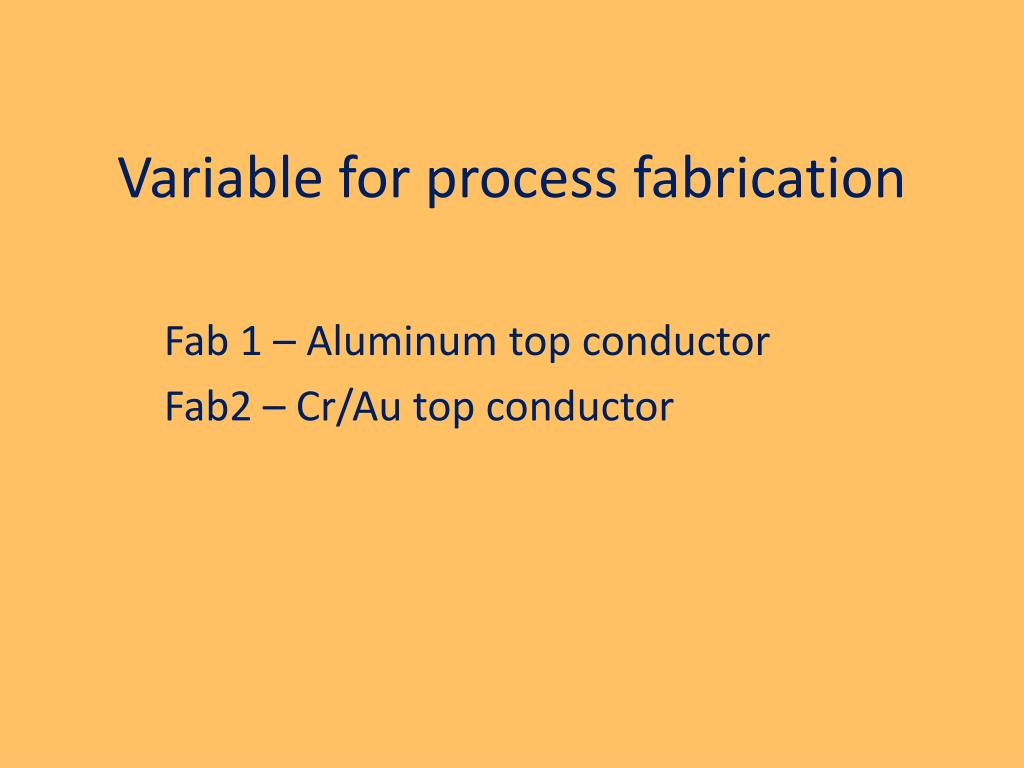 Variable for process fabrication

Fab 1 – Aluminum top conductor
Fab2 – Cr/Au top conductor